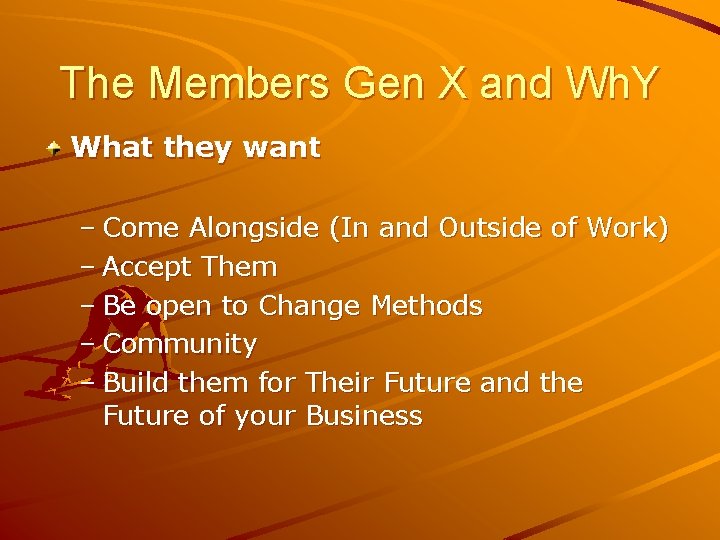 The Members Gen X and WhY

What they want

– Come Alongside (In and Outside of Work)
– Accept Them
– Be open to Change Methods
– Community
– Build them for Their Future and the Future of your Business